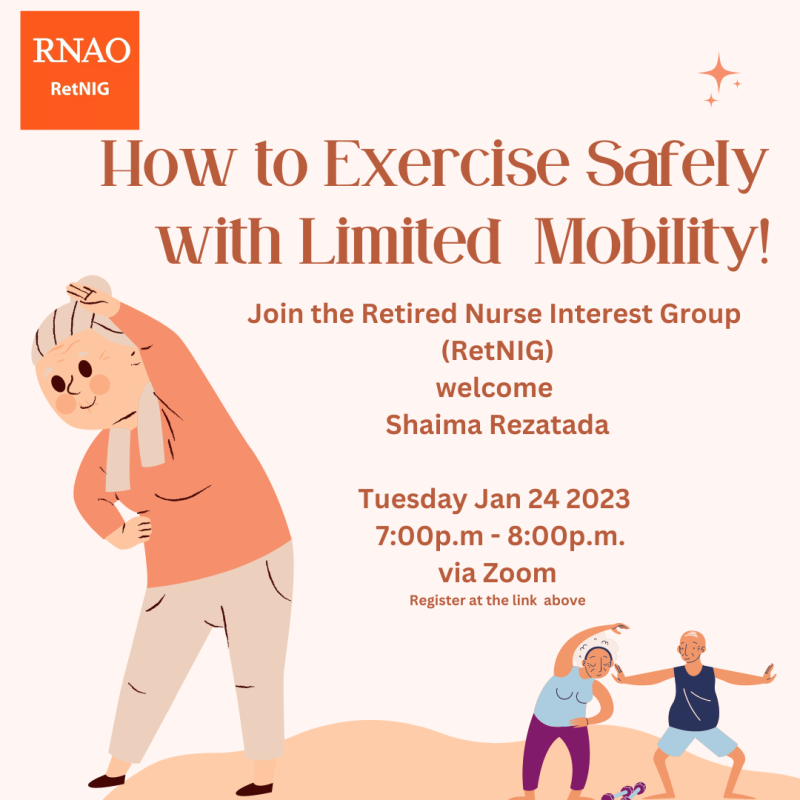 RNAO
RetNIG

How to Exercise Safely with Limited Mobility!

Join the Retired Nurse Interest Group (RetNIG) welcome Shaima Rezatada

Tuesday Jan 24 2023
7:00p.m - 8:00p.m.
via Zoom
Register at the link above